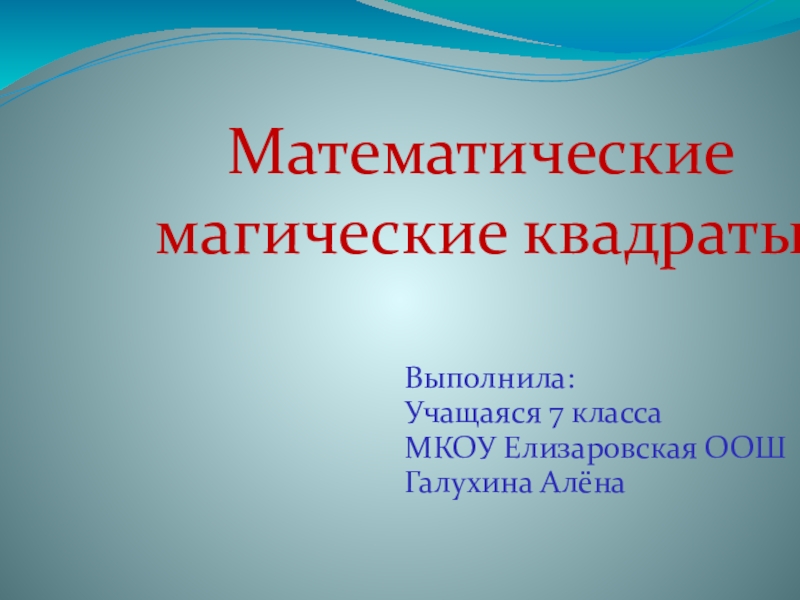 Математические магические квадраты

Выполнила:
Учащаяся 7 класса
МКОУ Елизаровская ООШ
Галухина Алёна